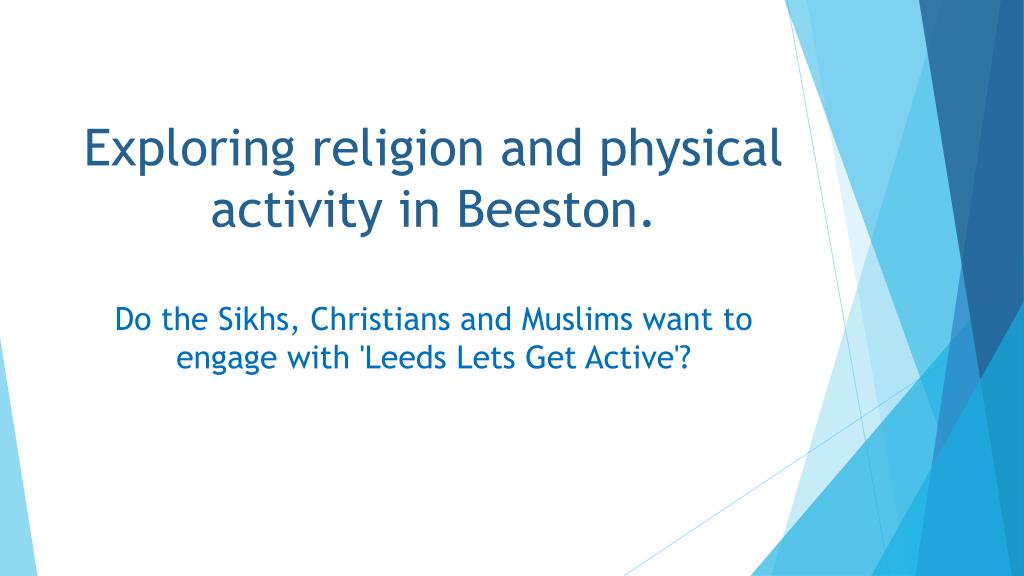 Exploring religion and physical activity in Beeston.

Do the Sikhs, Christians and Muslims want to engage with 'Leeds Lets Get Active'?